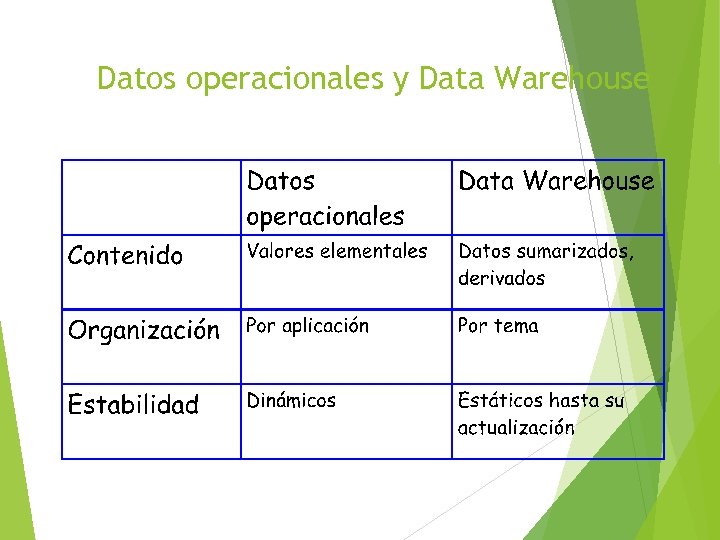 Datos operacionales y Data Warehouse

| | Datos operacionales | Data Warehouse |
|---|---|---|
| Contenido | Valores elementales | Datos sumarizados, derivados |
| Organización | Por aplicación | Por tema |
| Estabilidad | Dinámicos | Estáticos hasta su actualización |